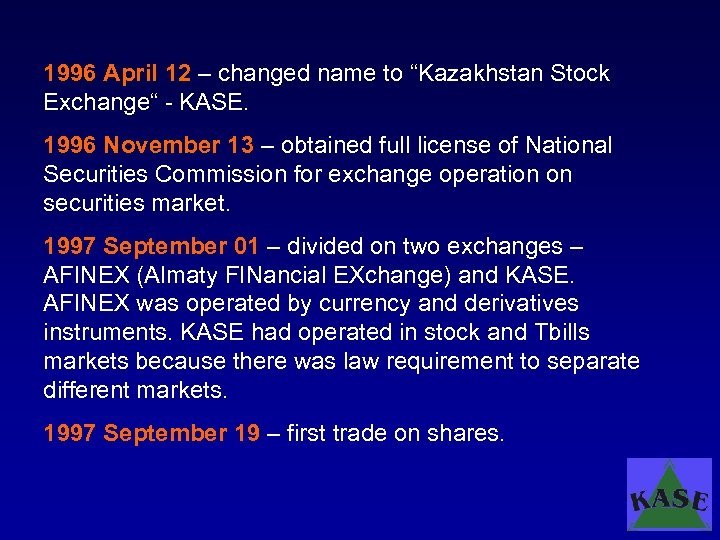 1996 April 12 – changed name to “Kazakhstan Stock Exchange“ - KASE.

1996 November 13 – obtained full license of National Securities Commission for exchange operation on securities market.

1997 September 01 – divided on two exchanges – AFINEX (Almaty FINancial EXchange) and KASE. AFINEX was operated by currency and derivatives instruments. KASE had operated in stock and Tbills markets because there was law requirement to separate different markets.

1997 September 19 – first trade on shares.

KASE